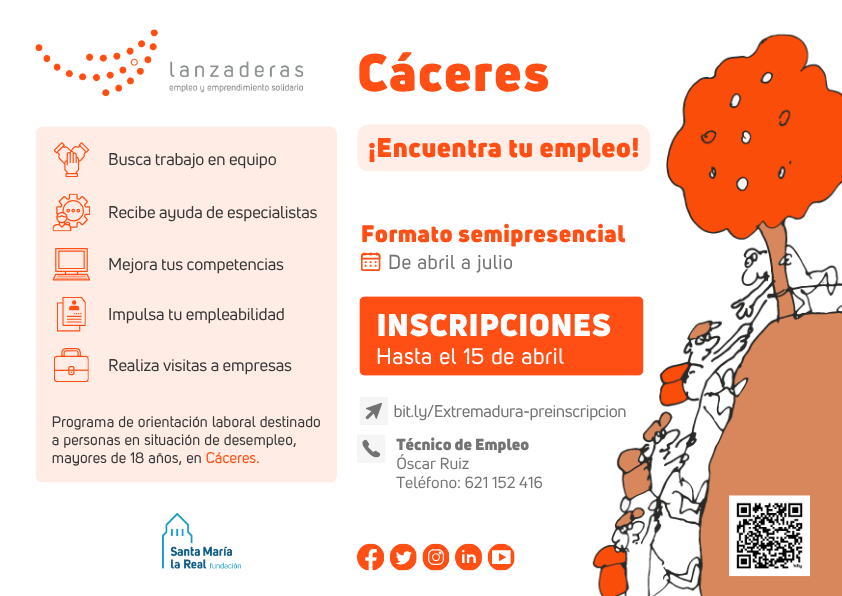 lanzaderas
empleo y emprendimiento solidario

Busca trabajo en equipo

Recibe ayuda de especialistas

Mejora tus competencias

Impulsa tu empleabilidad

Realiza visitas a empresas

Programa de orientación laboral destinado a personas en situación de desempleo, mayores de 18 años, en Cáceres.

Santa María la Real fundación

Cáceres

¡Encuentra tu empleo!

Formato semipresencial

De abril a julio

INSCRIPCIONES
Hasta el 15 de abril

bit.ly/Extremadura-preinscripcion

Técnico de Empleo
Óscar Ruiz
Teléfono: 621 152 416